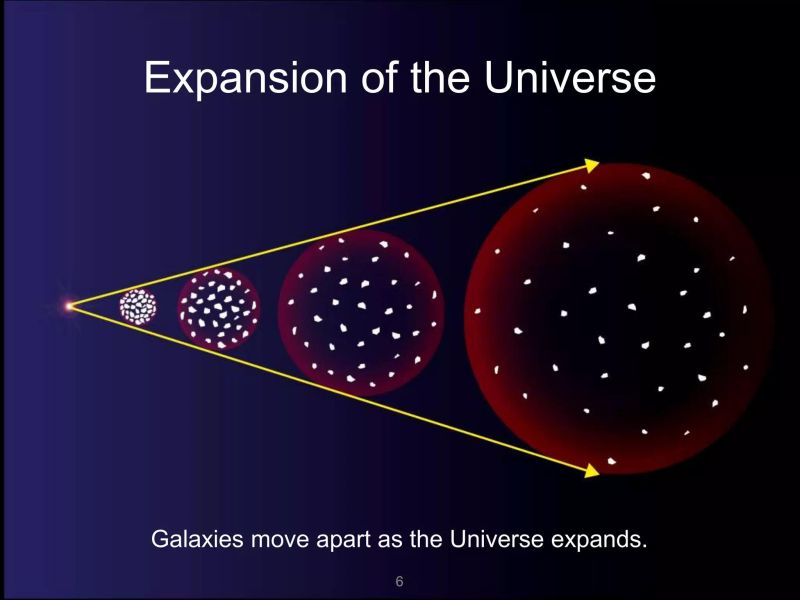 Expansion of the Universe

Galaxies move apart as the Universe expands.

6